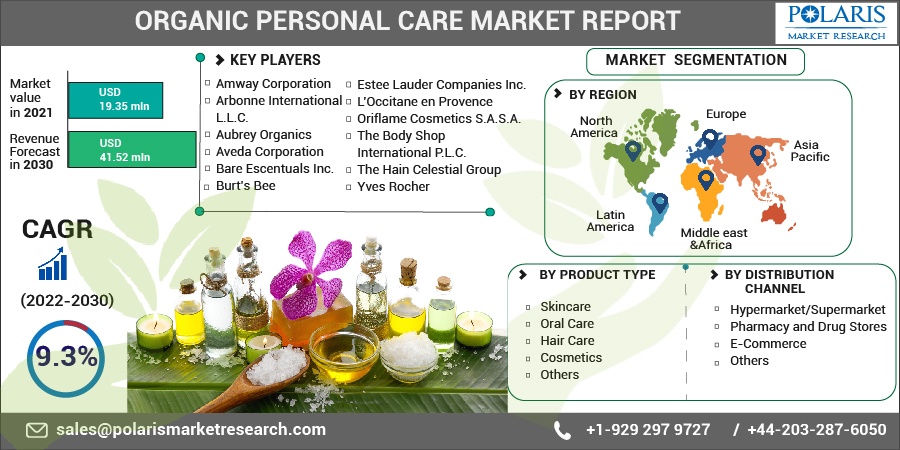 ORGANIC PERSONAL CARE MARKET REPORT

POLARIS
MARKET RESEARCH

Market value in 2021

USD 19.35 mln

Revenue Forecast in 2030

USD 41.52 mln

CAGR

(2022-2030)

9.3%

KEY PLAYERS

Amway Corporation
Arbonne International L.L.C.
Aubrey Organics
Aveda Corporation
Bare Escentuals Inc.
Burt's Bee
Estee Lauder Companies Inc.
L'Occitane en Provence
Oriflame Cosmetics S.A.S.A.
The Body Shop International P.L.C.
The Hain Celestial Group
Yves Rocher

MARKET SEGMENTATION

BY REGION

North America
Europe
Asia Pacific
Latin America
Middle east &Africa

BY PRODUCT TYPE

Skincare
Oral Care
Hair Care
Cosmetics
Others

BY DISTRIBUTION CHANNEL

Hypermarket/Supermarket
Pharmacy and Drug Stores
E-Commerce
Others

sales@polarismarketresearch.com

+1-929 297 9727 / +44-203-287-6050